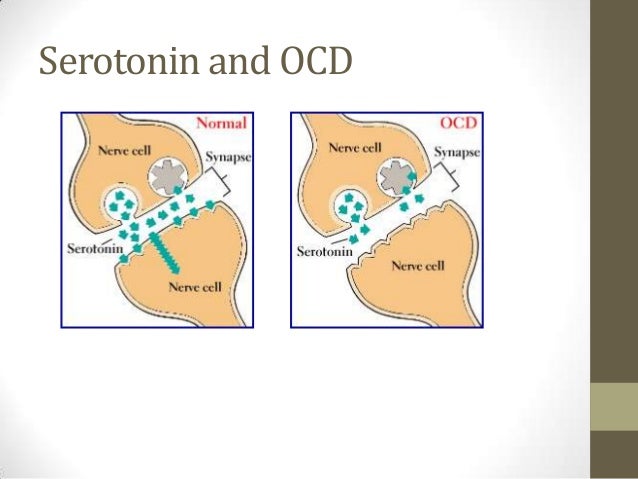 Serotonin and OCD

Normal
Nerve cell
Synapse
Serotonin
Nerve cell

OCD
Nerve cell
Synapse
Serotonin
Nerve cell